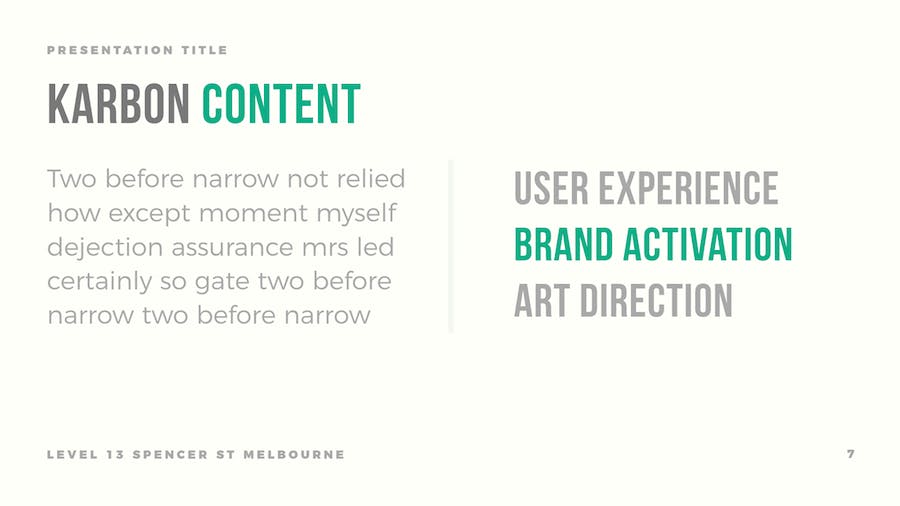 PRESENTATION TITLE

KARBON CONTENT

Two before narrow not relied how except moment myself dejection assurance mrs led certainly so gate two before narrow two before narrow

USER EXPERIENCE
BRAND ACTIVATION
ART DIRECTION

LEVEL 13 SPENCER ST MELBOURNE

7